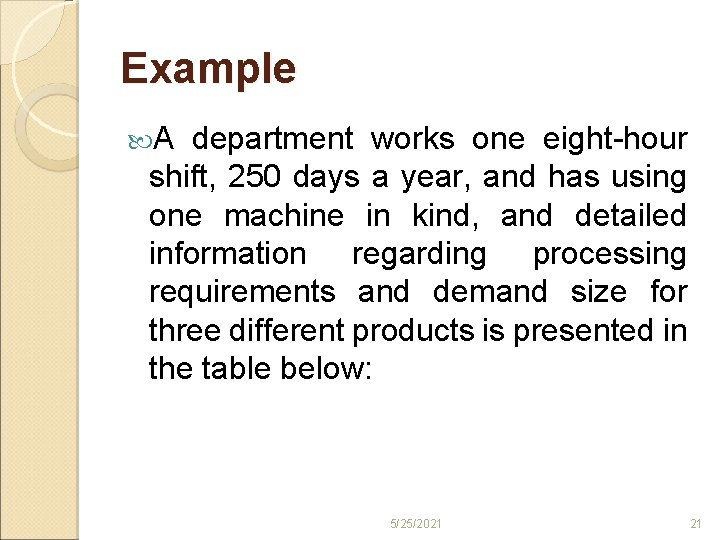 Example

A department works one eight-hour shift, 250 days a year, and has using one machine in kind, and detailed information regarding processing requirements and demand size for three different products is presented in the table below:

5/25/2021

21